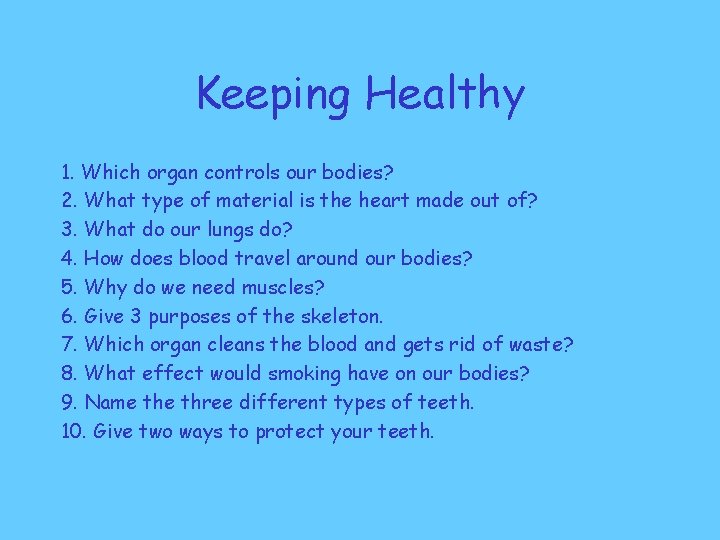 Keeping Healthy

1. Which organ controls our bodies?
2. What type of material is the heart made out of?
3. What do our lungs do?
4. How does blood travel around our bodies?
5. Why do we need muscles?
6. Give 3 purposes of the skeleton.
7. Which organ cleans the blood and gets rid of waste?
8. What effect would smoking have on our bodies?
9. Name the three different types of teeth.
10. Give two ways to protect your teeth.